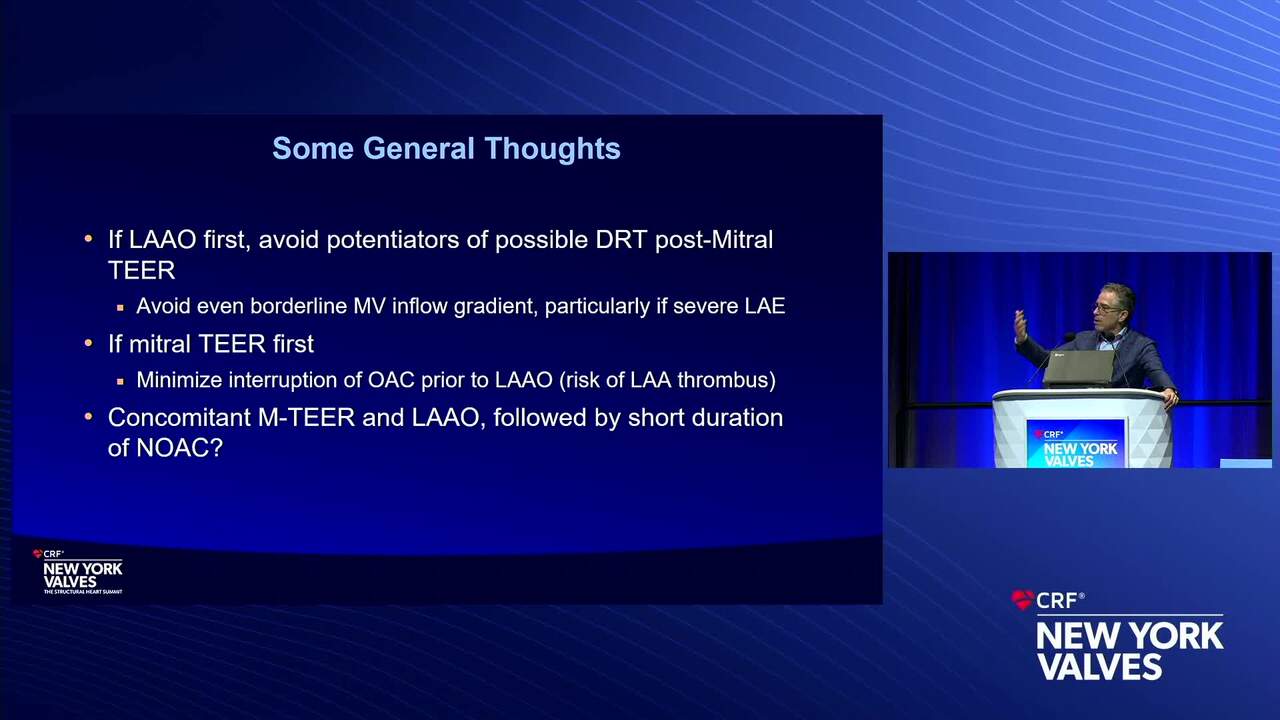 Some General Thoughts

• If LAAO first, avoid potentiators of possible DRT post-Mitral TEER
 ▪ Avoid even borderline MV inflow gradient, particularly if severe LAE
• If mitral TEER first
 ▪ Minimize interruption of OAC prior to LAAO (risk of LAA thrombus)
• Concomitant M-TEER and LAAO, followed by short duration of NOAC?

CRF®
NEW YORK VALVES
THE STRUCTURAL HEART SUMMIT

CRF®
NEW YORK VALVES

CRF®
NEW YORK VALVES